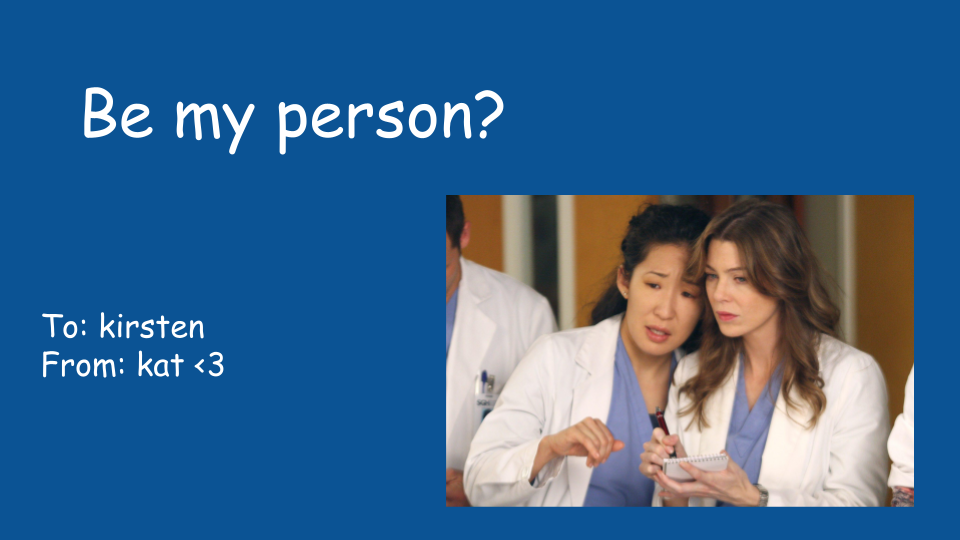 Be my person?

To: kirsten
From: kat <3